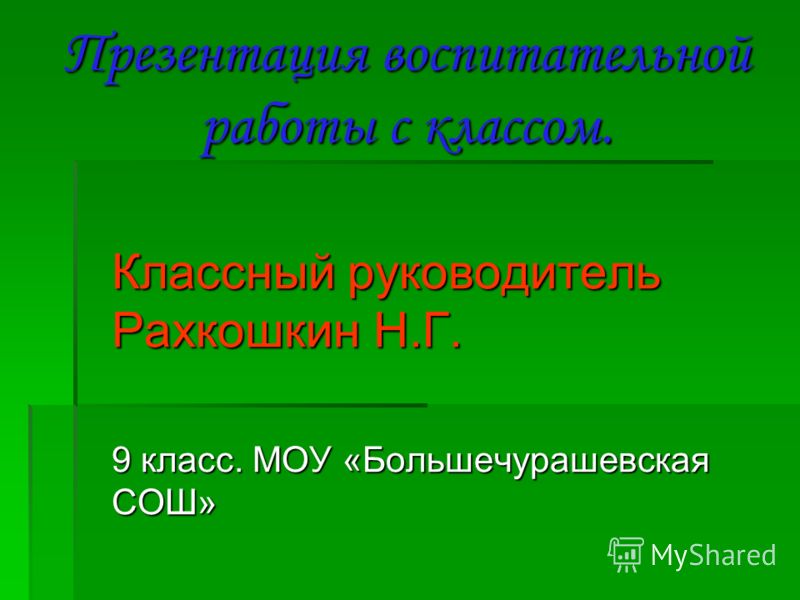 Презентация воспитательной работы с классом.

Классный руководитель Рахкошкин Н.Г.

9 класс. МОУ «Большечурашевская СОШ»

MyShared